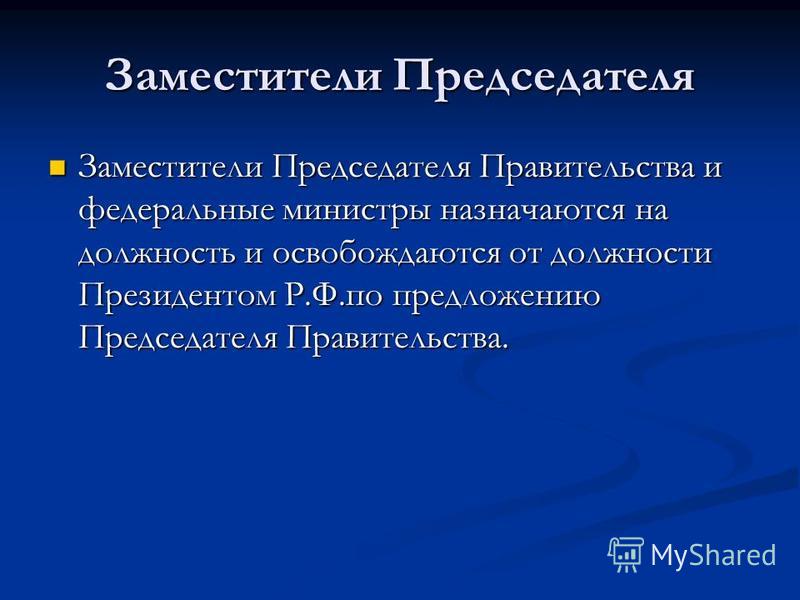 Заместители Председателя

Заместители Председателя Правительства и федеральные министры назначаются на должность и освобождаются от должности Президентом Р.Ф.по предложению Председателя Правительства.

MyShared